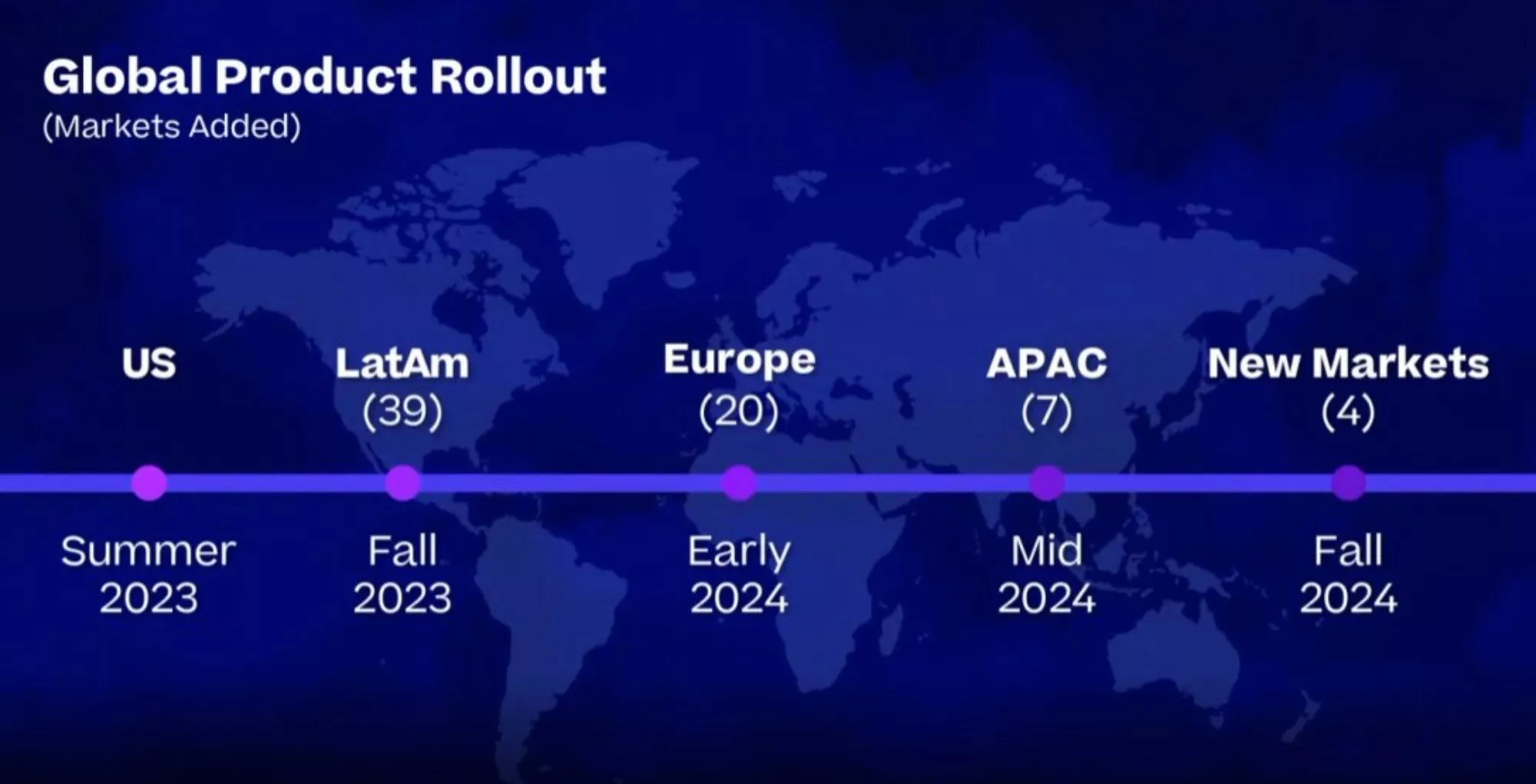 Global Product Rollout
(Markets Added)

US

Summer 2023

LatAm (39)

Fall 2023

Europe (20)

Early 2024

APAC (7)

Mid 2024

New Markets (4)

Fall 2024